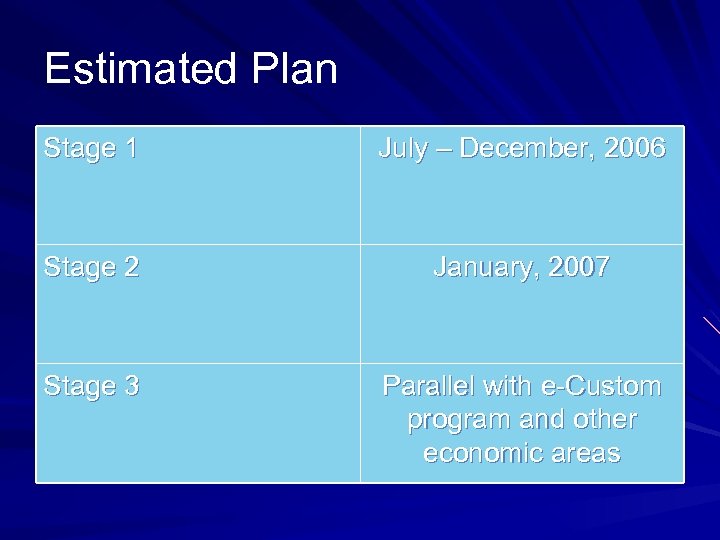 Estimated Plan

| Stage 1 | July – December, 2006 |
|---|---|
| Stage 2 | January, 2007 |
| Stage 3 | Parallel with e-Custom program and other economic areas |